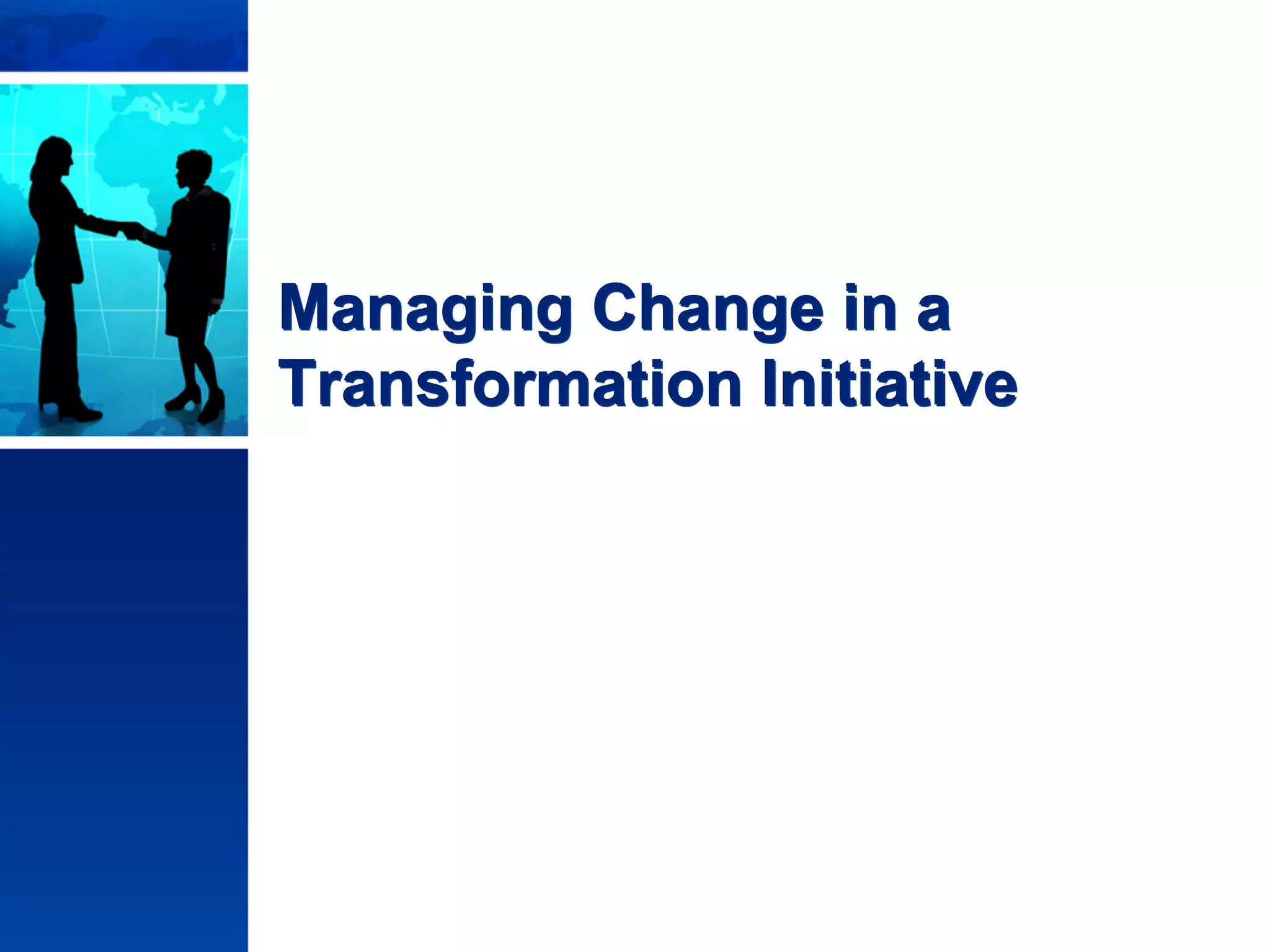 Managing Change in a Transformation Initiative